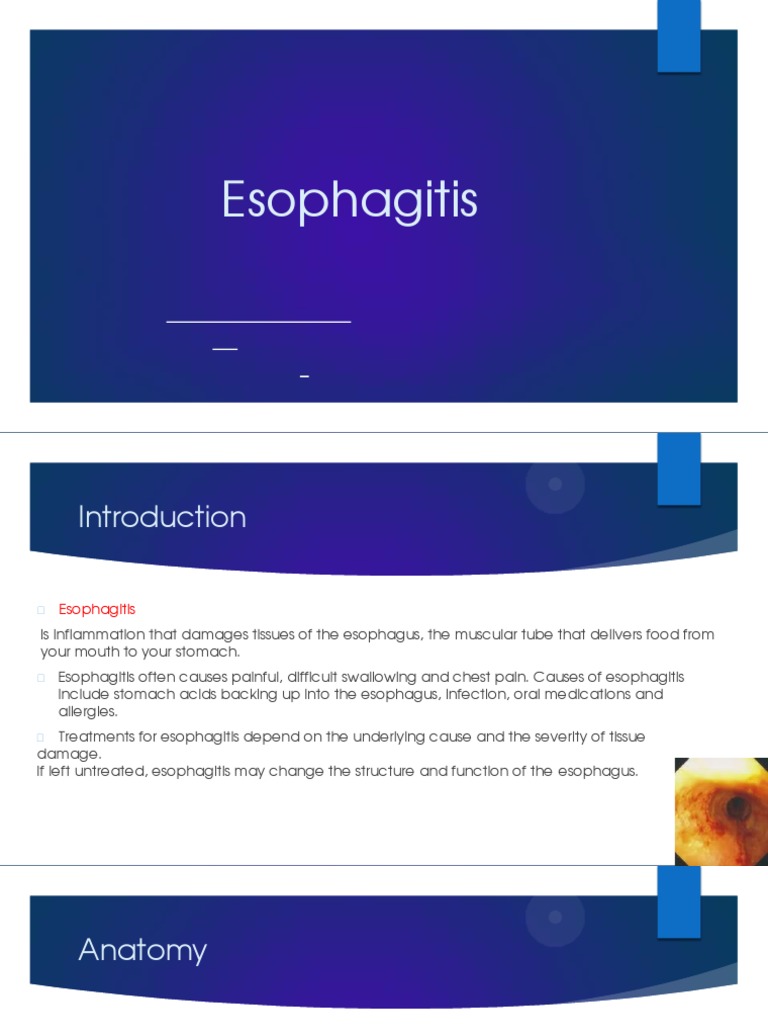 Esophagitis

Introduction

□ Esophagitis

Is inflammation that damages tissues of the esophagus, the muscular tube that delivers food from your mouth to your stomach.

□ Esophagitis often causes painful, difficult swallowing and chest pain. Causes of esophagitis include stomach acids backing up into the esophagus, infection, oral medications and allergies.

□ Treatments for esophagitis depend on the underlying cause and the severity of tissue damage.
If left untreated, esophagitis may change the structure and function of the esophagus.

Anatomy